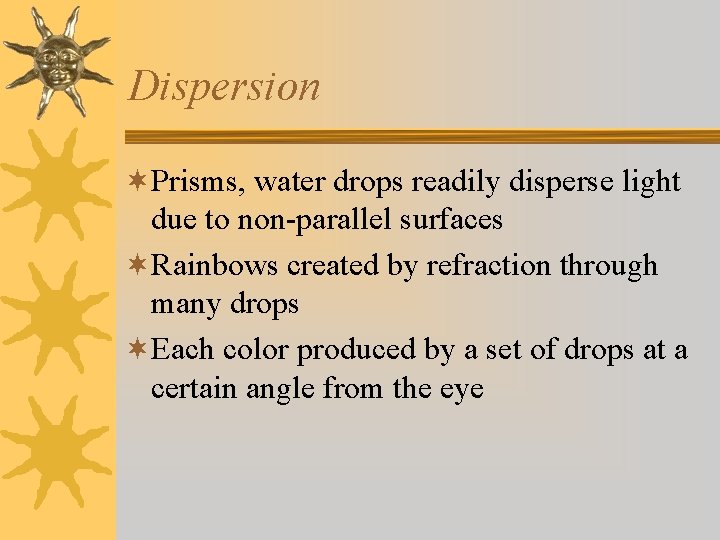 Dispersion

Prisms, water drops readily disperse light due to non-parallel surfaces

Rainbows created by refraction through many drops

Each color produced by a set of drops at a certain angle from the eye